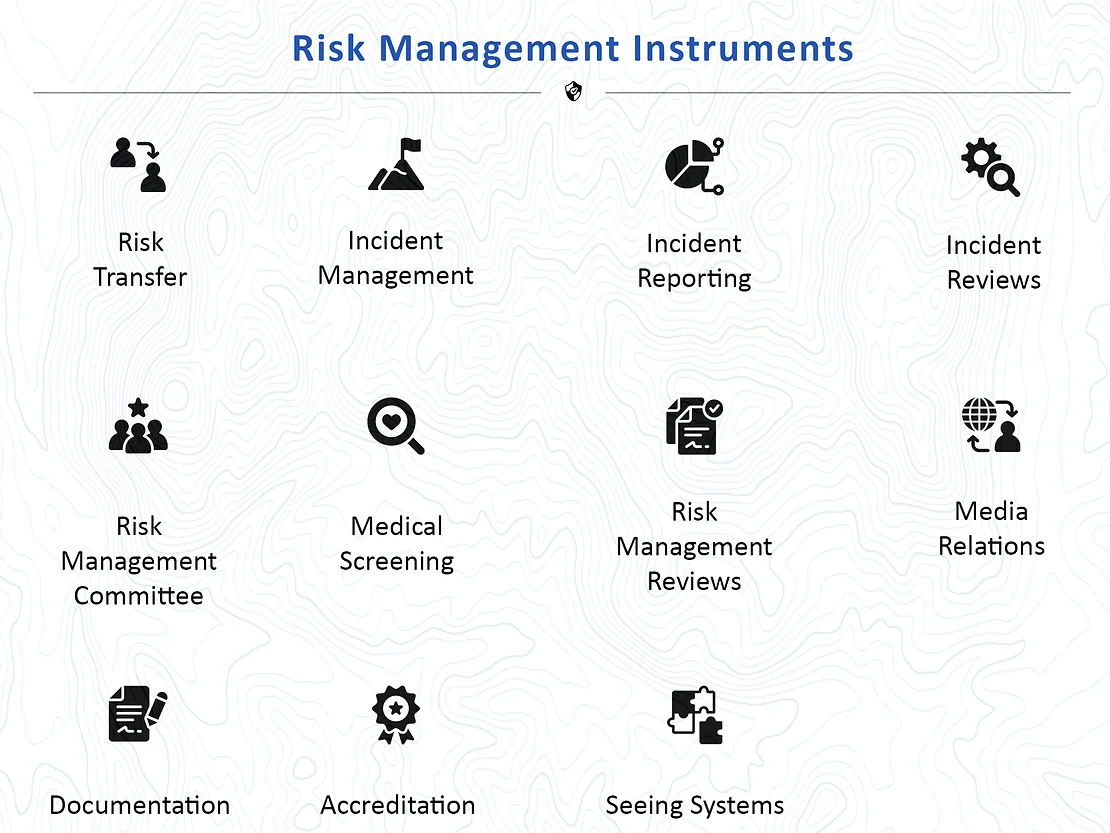 Risk Management Instruments

Risk Transfer

Incident Management

Incident Reporting

Incident Reviews

Risk Management Committee

Medical Screening

Risk Management Reviews

Media Relations

Documentation

Accreditation

Seeing Systems